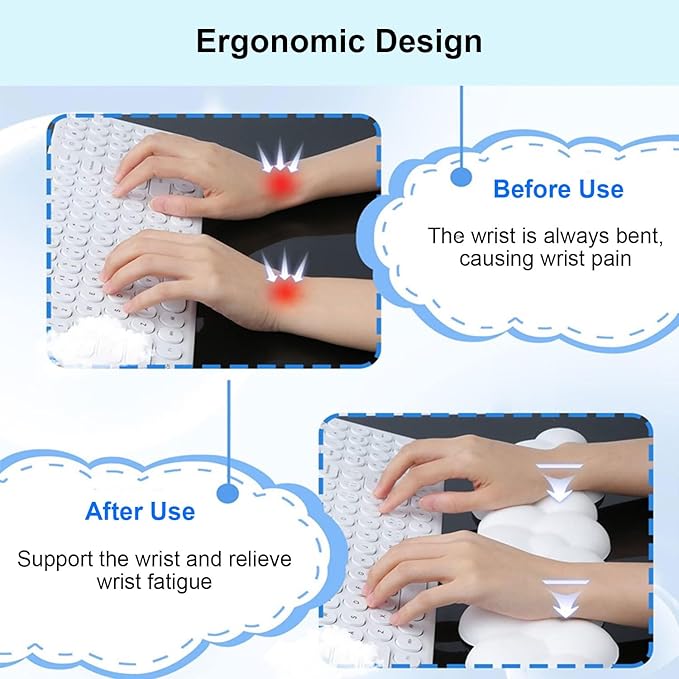 Ergonomic Design

Before Use

The wrist is always bent, causing wrist pain

After Use

Support the wrist and relieve wrist fatigue